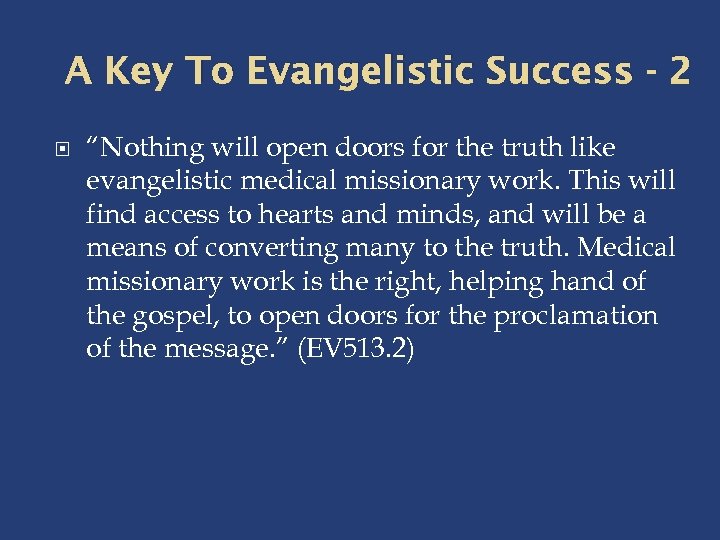 A Key To Evangelistic Success - 2

“Nothing will open doors for the truth like evangelistic medical missionary work. This will find access to hearts and minds, and will be a means of converting many to the truth. Medical missionary work is the right, helping hand of the gospel, to open doors for the proclamation of the message.” (EV513.2)